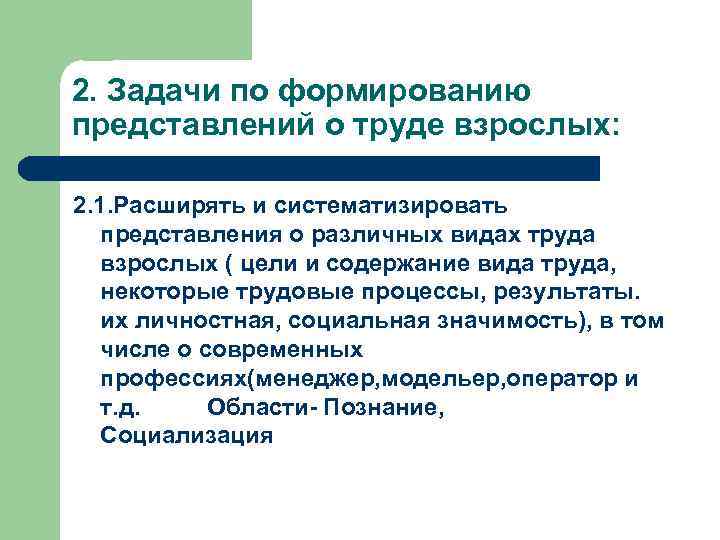 2. Задачи по формированию представлений о труде взрослых:

2.1.Расширять и систематизировать представления о различных видах труда взрослых ( цели и содержание вида труда, некоторые трудовые процессы, результаты. их личностная, социальная значимость), в том числе о современных профессиях(менеджер,модельер,оператор и т.д. Области- Познание, Социализация